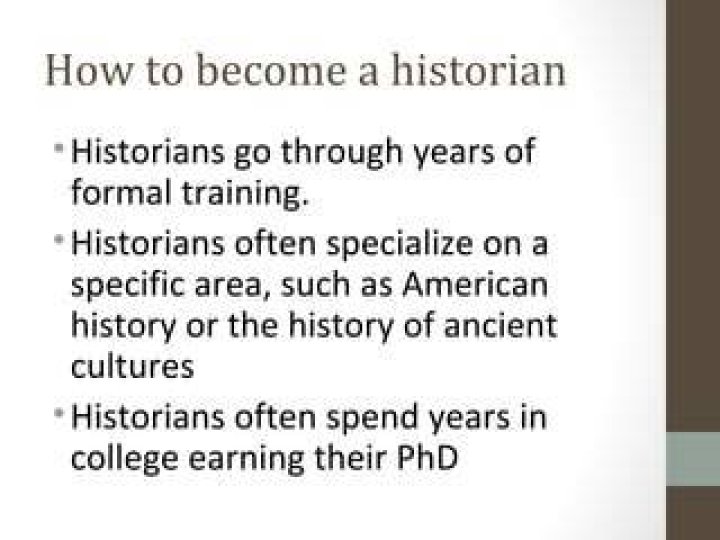 How to become a historian

• Historians go through years of formal training.
• Historians often specialize on a specific area, such as American history or the history of ancient cultures
• Historians often spend years in college earning their PhD